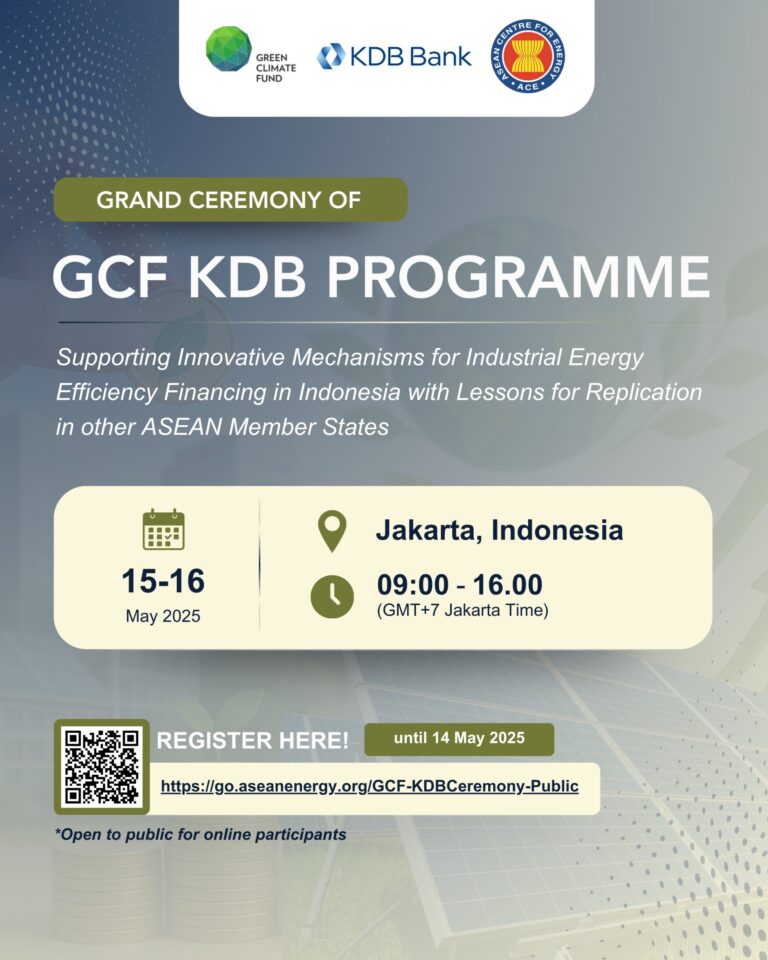 GREEN CLIMATE FUND

KDB Bank

ASEAN CENTRE FOR ENERGY
ACE

GRAND CEREMONY OF

GCF KDB PROGRAMME

Supporting Innovative Mechanisms for Industrial Energy Efficiency Financing in Indonesia with Lessons for Replication in other ASEAN Member States

15-16
May 2025

Jakarta, Indonesia

09:00 - 16.00
(GMT+7 Jakarta Time)

REGISTER HERE!

until 14 May 2025

https://go.aseanenergy.org/GCF-KDBCeremony-Public

*Open to public for online participants